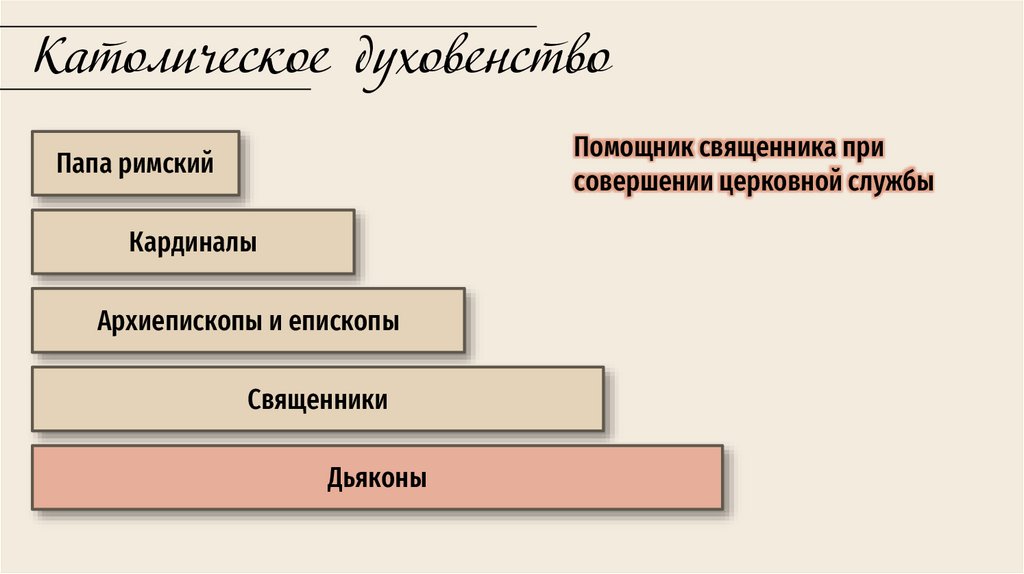 Католическое духовенство

Папа римский

Кардиналы

Архиепископы и епископы

Священники

Дьяконы

Помощник священника при совершении церковной службы